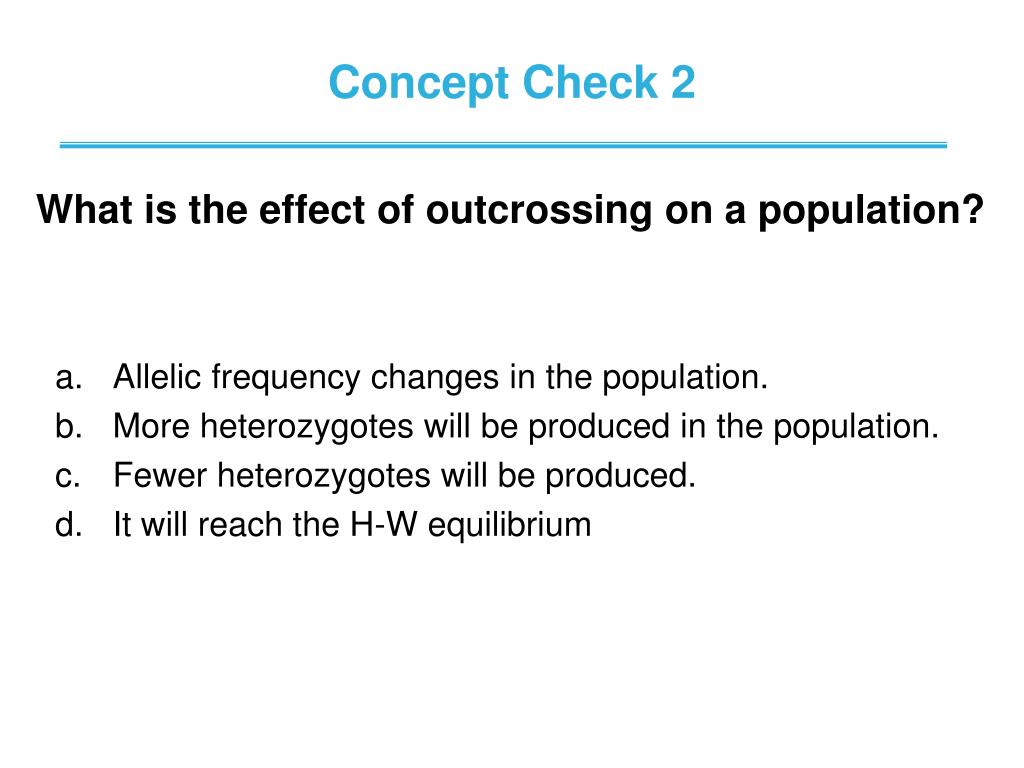 Concept Check 2

What is the effect of outcrossing on a population?

a. Allelic frequency changes in the population.
b. More heterozygotes will be produced in the population.
c. Fewer heterozygotes will be produced.
d. It will reach the H-W equilibrium